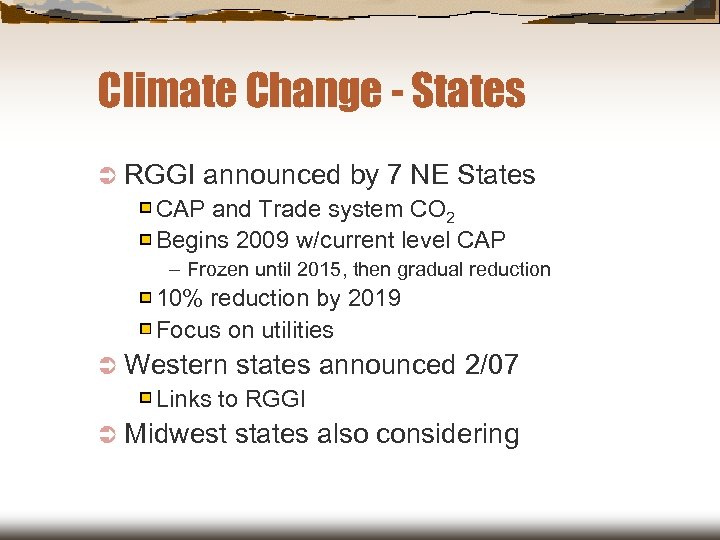 Climate Change - States

RGGI announced by 7 NE States

CAP and Trade system $CO_2$

Begins 2009 w/current level CAP

– Frozen until 2015, then gradual reduction

10% reduction by 2019

Focus on utilities

Western states announced 2/07

Links to RGGI

Midwest states also considering